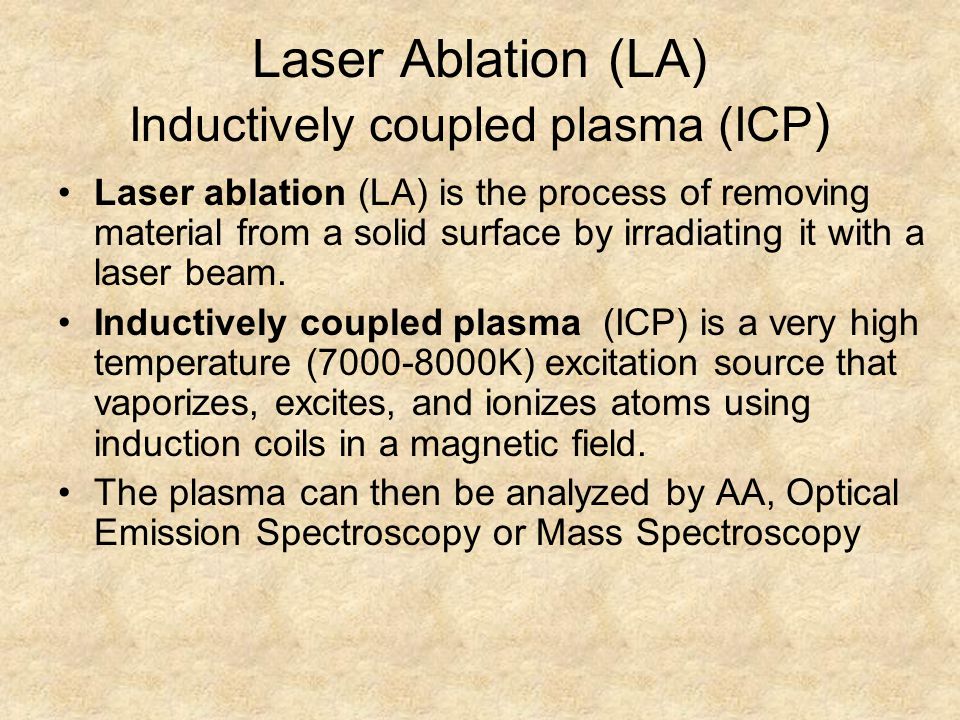 Laser Ablation (LA)
Inductively coupled plasma (ICP)

• Laser ablation (LA) is the process of removing material from a solid surface by irradiating it with a laser beam.

• Inductively coupled plasma (ICP) is a very high temperature (7000-8000K) excitation source that vaporizes, excites, and ionizes atoms using induction coils in a magnetic field.

• The plasma can then be analyzed by AA, Optical Emission Spectroscopy or Mass Spectroscopy